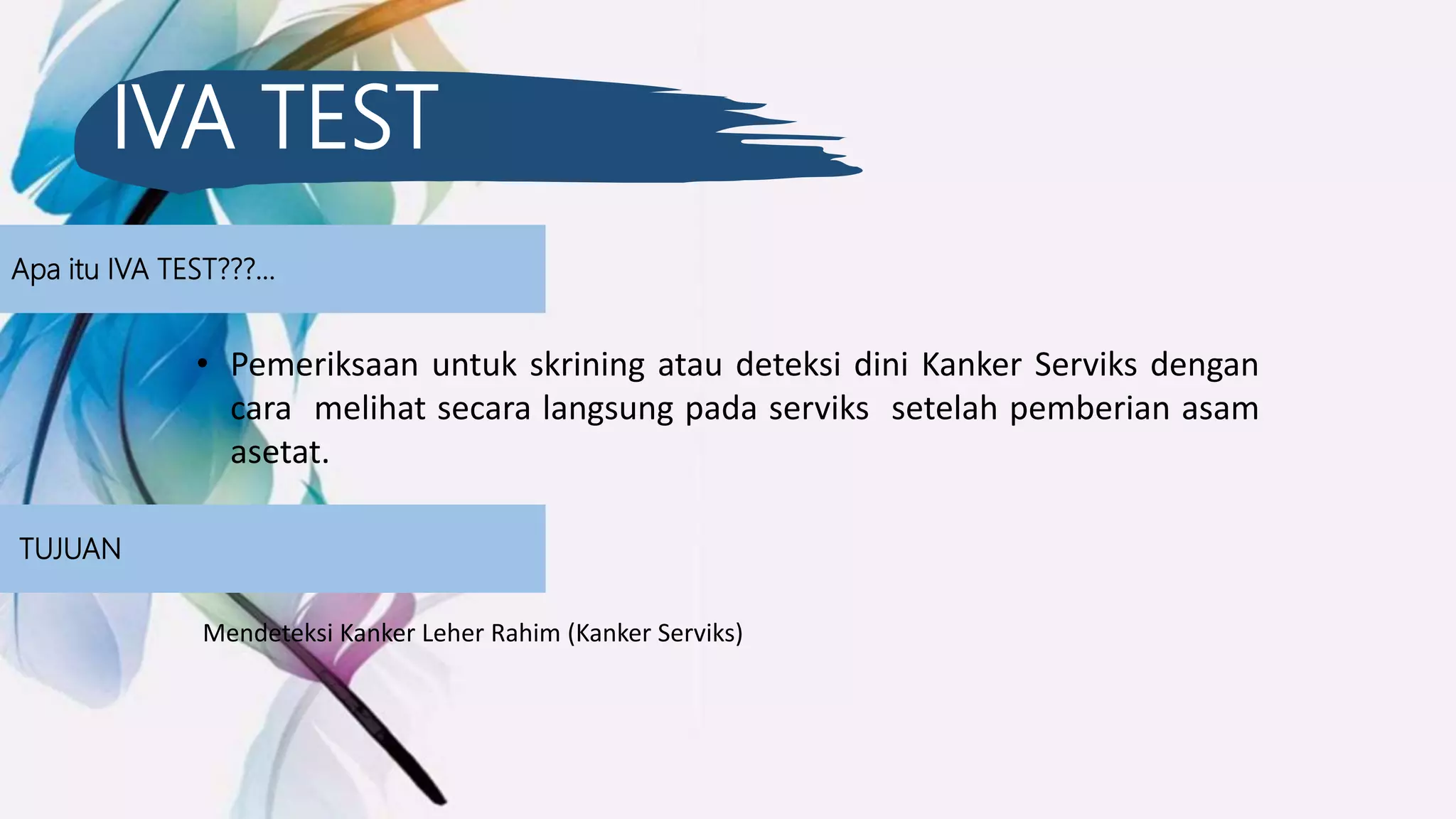 IVA TEST

Apa itu IVA TEST???...

• Pemeriksaan untuk skrining atau deteksi dini Kanker Serviks dengan cara melihat secara langsung pada serviks setelah pemberian asam asetat.

TUJUAN

Mendeteksi Kanker Leher Rahim (Kanker Serviks)